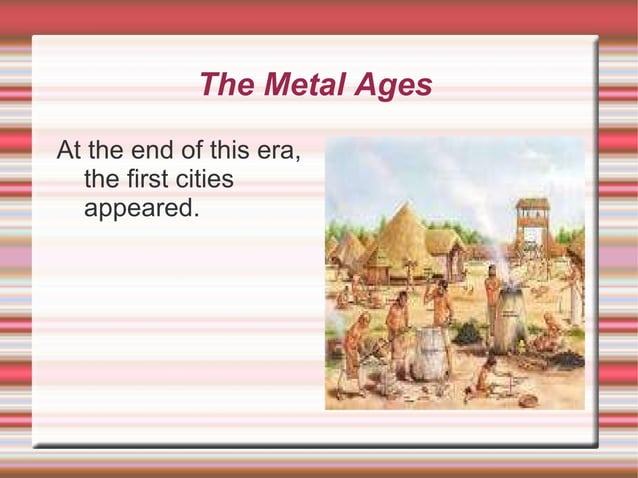 The Metal Ages

At the end of this era, the first cities appeared.